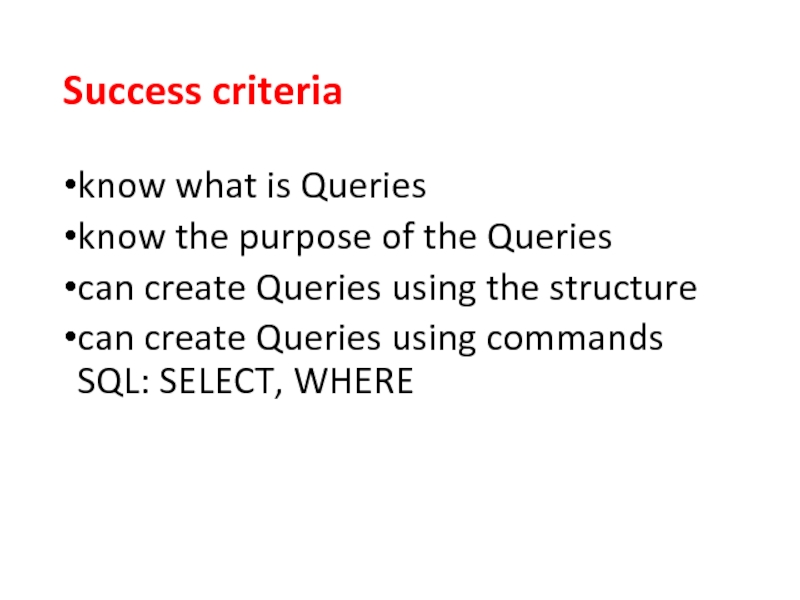 Success criteria

•know what is Queries
•know the purpose of the Queries
•can create Queries using the structure
•can create Queries using commands SQL: SELECT, WHERE